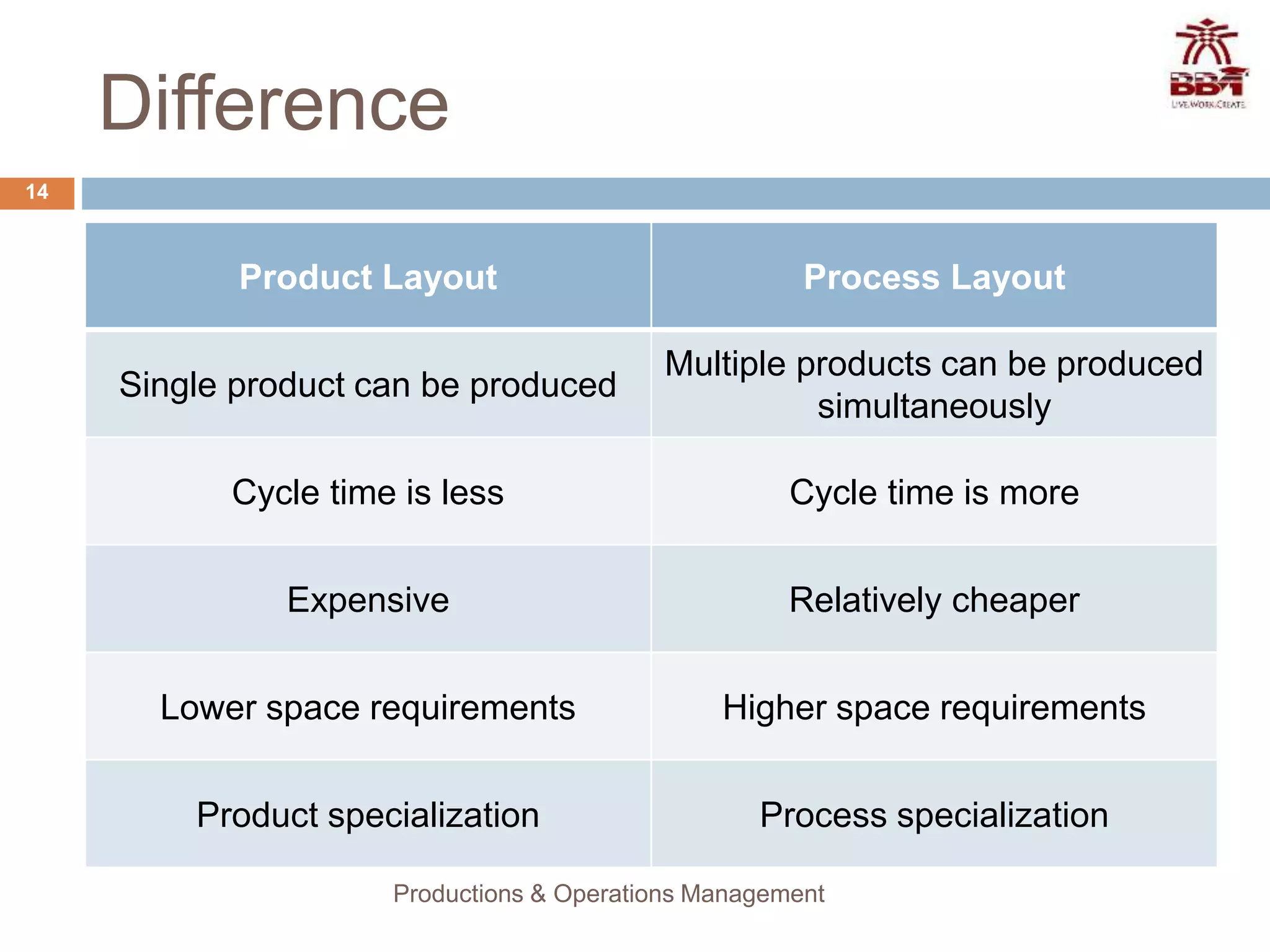 Difference

BBM
LIVE.WORK.CREATE

14

| Product Layout | Process Layout |
|---|---|
| Single product can be produced | Multiple products can be produced simultaneously |
| Cycle time is less | Cycle time is more |
| Expensive | Relatively cheaper |
| Lower space requirements | Higher space requirements |
| Product specialization | Process specialization |

Productions & Operations Management